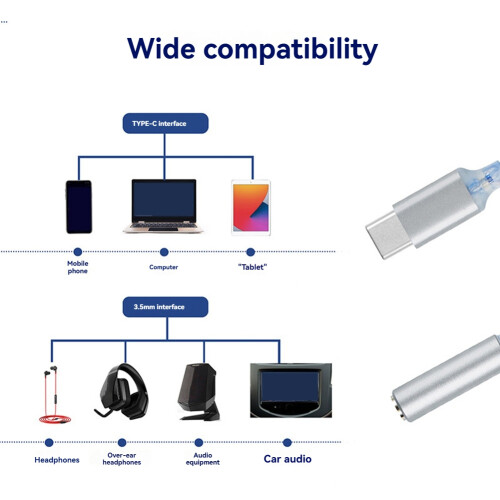 Wide compatibility

TYPE-C interface

Mobile phone

Computer

"Tablet"

3.5mm interface

Headphones

Over-ear headphones

Audio equipment

Car audio